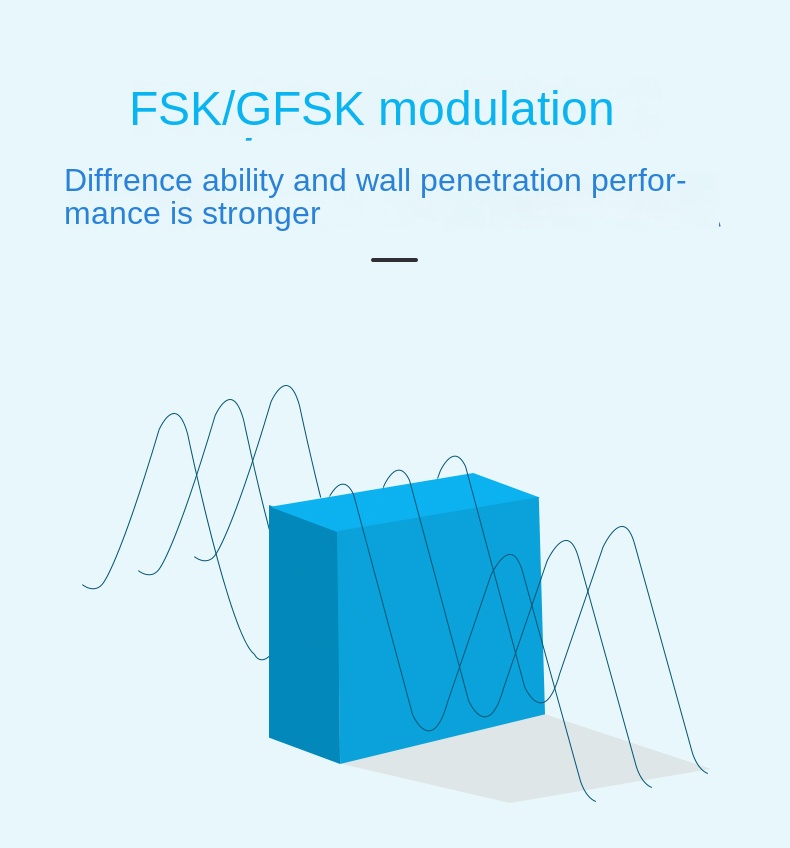 FSK/GFSK modulation

Diffrence ability and wall penetration performance is stronger